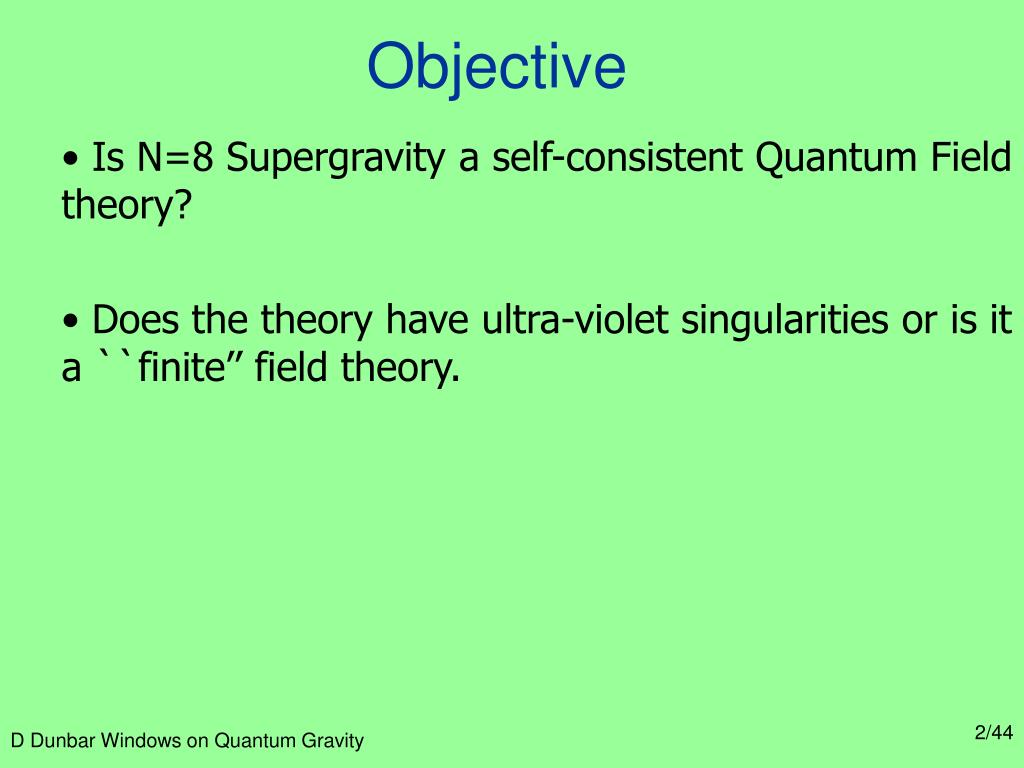 Objective

• Is N=8 Supergravity a self-consistent Quantum Field theory?

• Does the theory have ultra-violet singularities or is it a ``finite” field theory.

D Dunbar Windows on Quantum Gravity

2/44